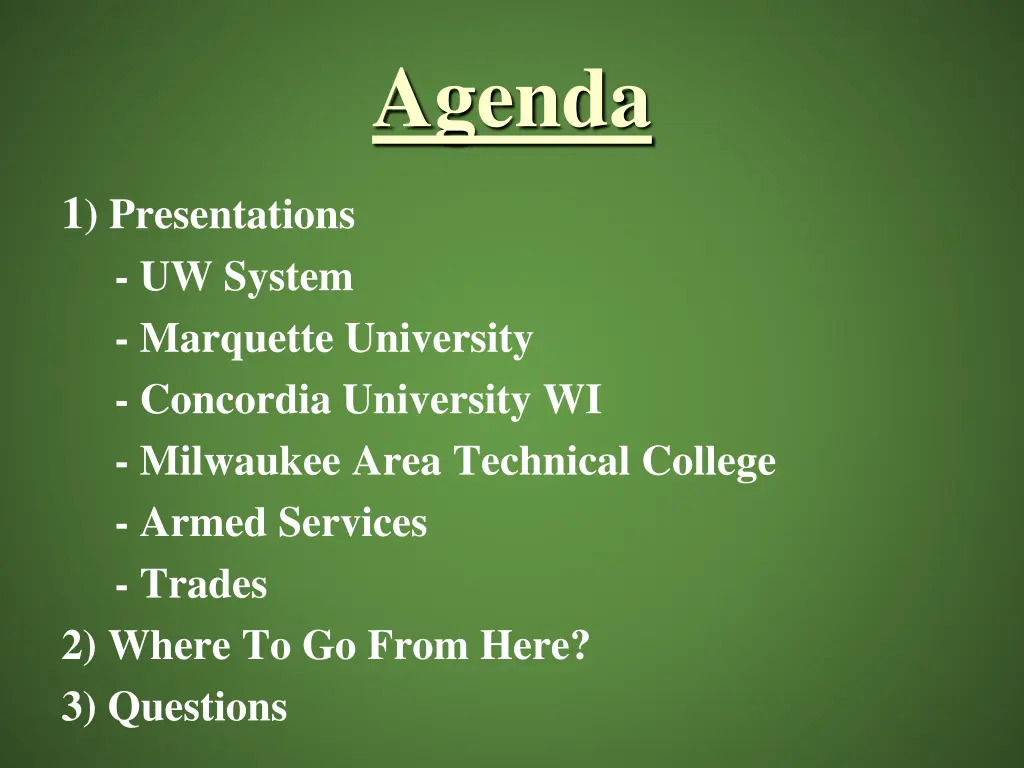 Agenda

1) Presentations
- UW System
- Marquette University
- Concordia University WI
- Milwaukee Area Technical College
- Armed Services
- Trades
2) Where To Go From Here?
3) Questions